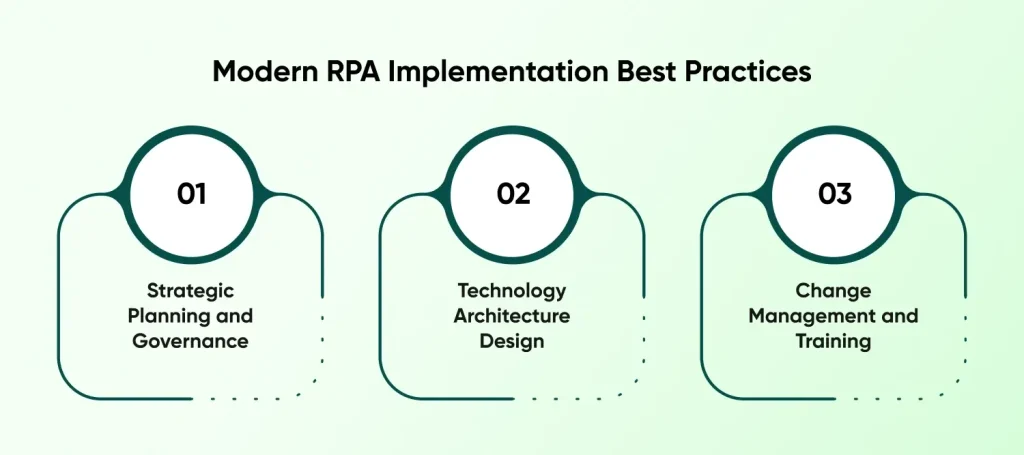 Modern RPA Implementation Best Practices

01

Strategic Planning and Governance

02

Technology Architecture Design

03

Change Management and Training